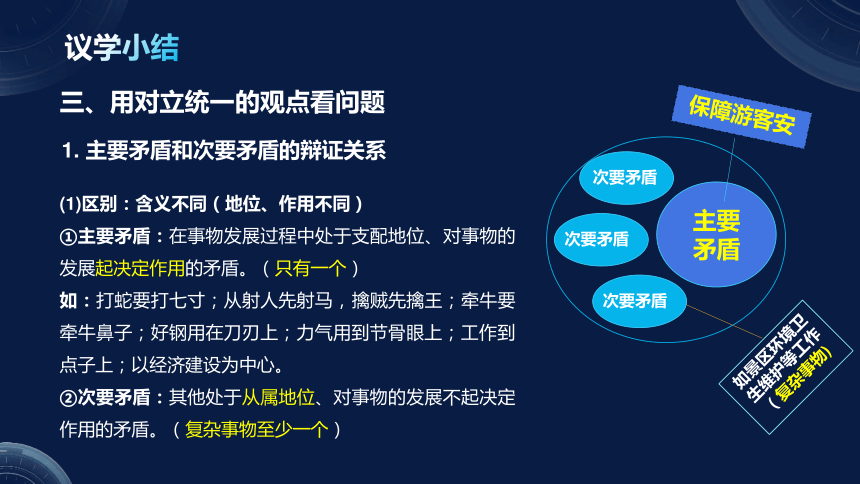 议学小结

三、用对立统一的观点看问题

1. 主要矛盾和次要矛盾的辩证关系

(1)区别：含义不同（地位、作用不同）

①主要矛盾：在事物发展过程中处于支配地位、对事物的发展起决定作用的矛盾。（只有一个）

如：打蛇要打七寸；从射人先射马，擒贼先擒王；牵牛要牵牛鼻子；好钢用在刀刃上；力气用到节骨眼上；工作到点子上；以经济建设为中心。

②次要矛盾：其他处于从属地位、对事物的发展不起决定作用的矛盾。（复杂事物至少一个）

保障游客安

次要矛盾

次要矛盾

主要矛盾

次要矛盾

如景区环境卫生维护等工作（复杂事物）